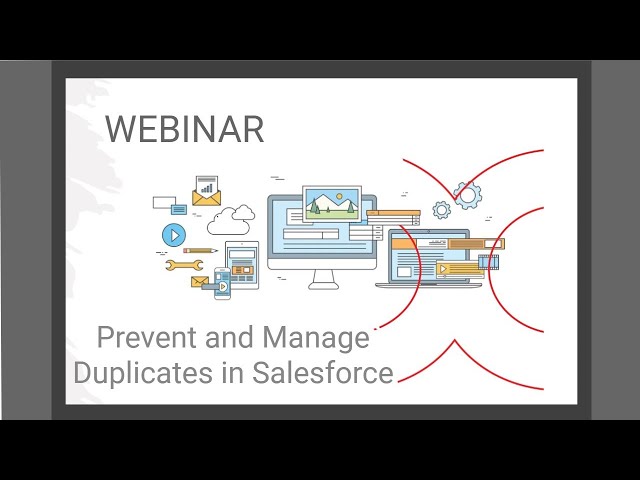 WEBINAR

Prevent and Manage Duplicates in Salesforce